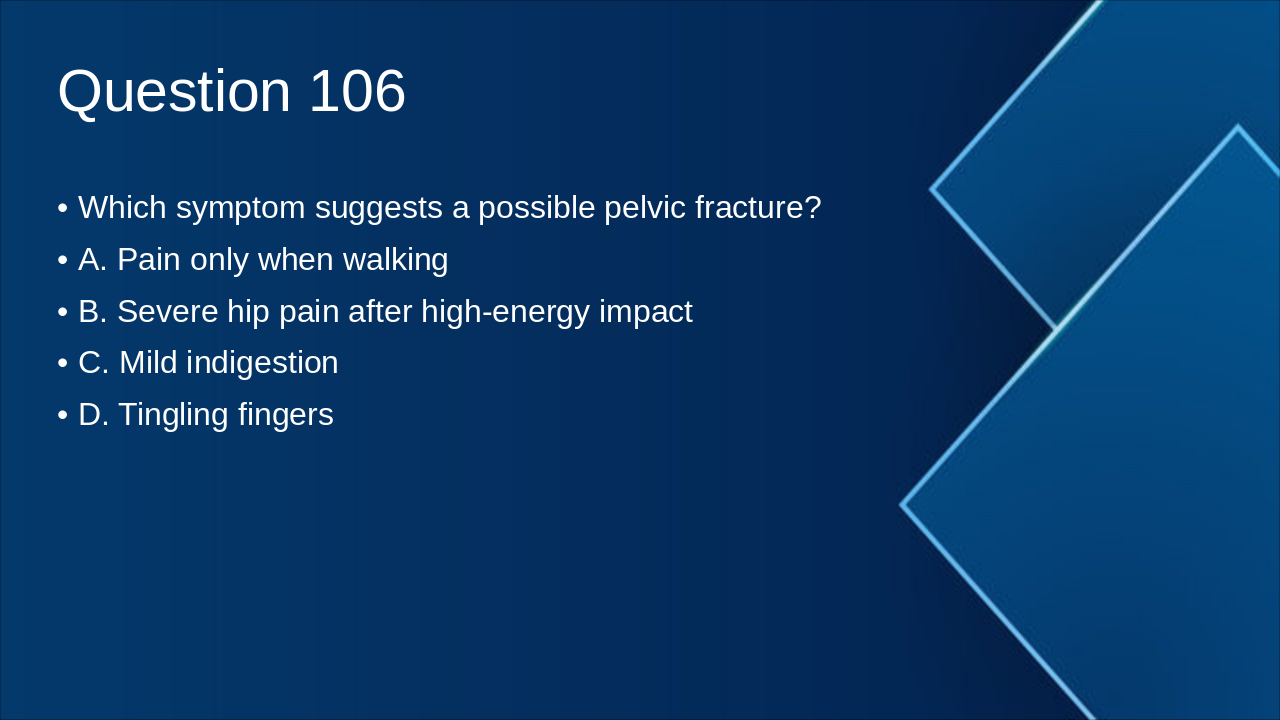 Question 106

• Which symptom suggests a possible pelvic fracture?
• A. Pain only when walking
• B. Severe hip pain after high-energy impact
• C. Mild indigestion
• D. Tingling fingers